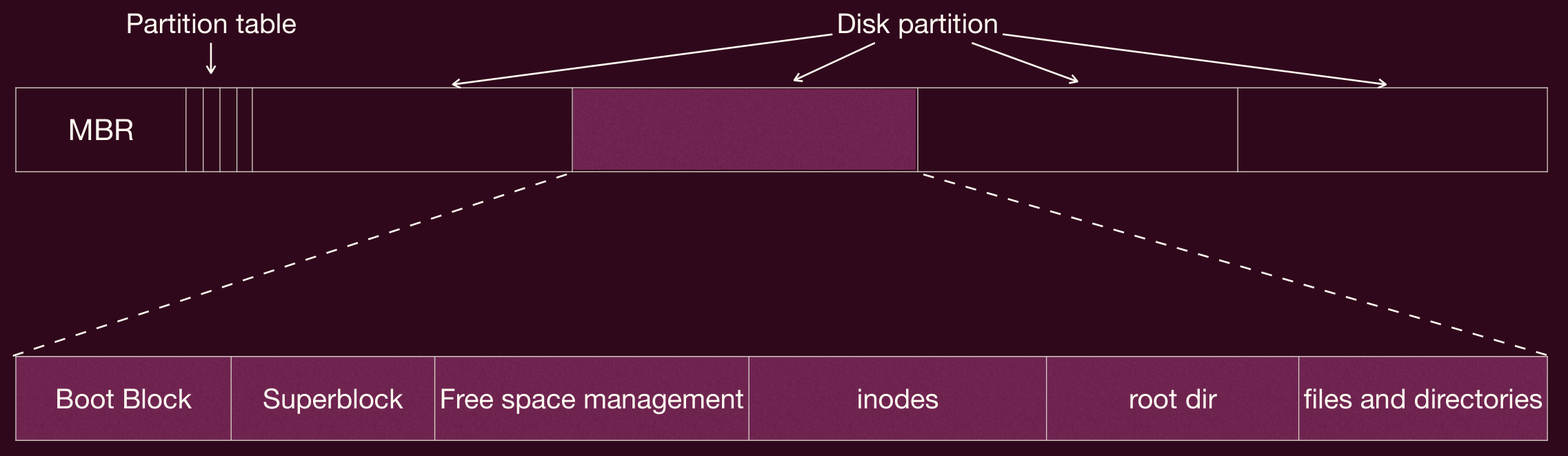 Partition table

Disk partition

MBR

Boot Block

Superblock

Free space management

inodes

root dir

files and directories